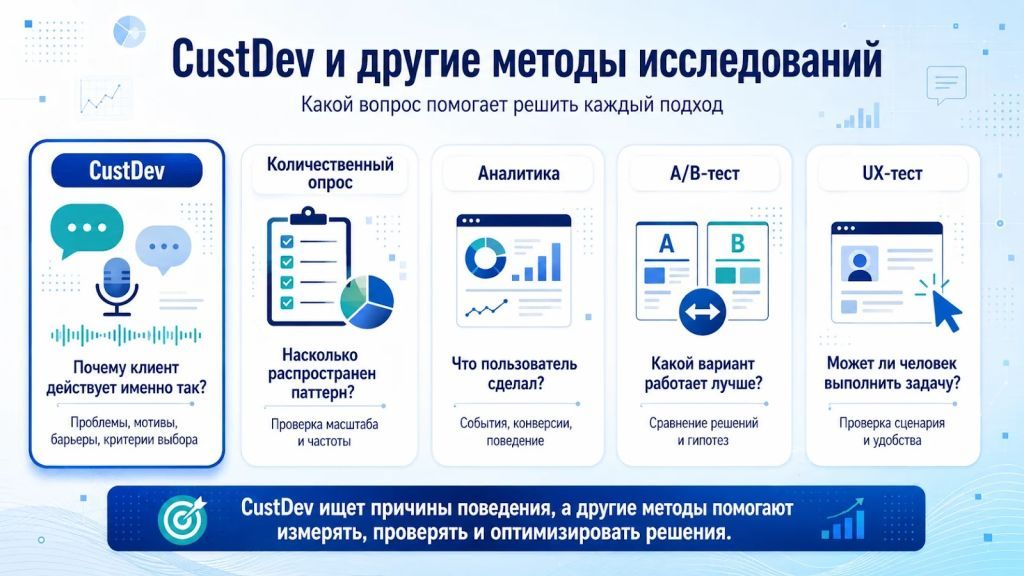 CustDev и другие методы исследований

Какой вопрос помогает решить каждый подход

CustDev

Почему клиент действует именно так?

Проблемы, мотивы, барьеры, критерии выбора

Количественный опрос

Насколько распространен паттерн?

Проверка масштаба и частоты

Аналитика

Что пользователь сделал?

События, конверсии, поведение

A/B-тест

A

B

Какой вариант работает лучше?

Сравнение решений и гипотез

UX-тест

Может ли человек выполнить задачу?

Проверка сценария и удобства

CustDev ищет причины поведения, а другие методы помогают измерять, проверять и оптимизировать решения.